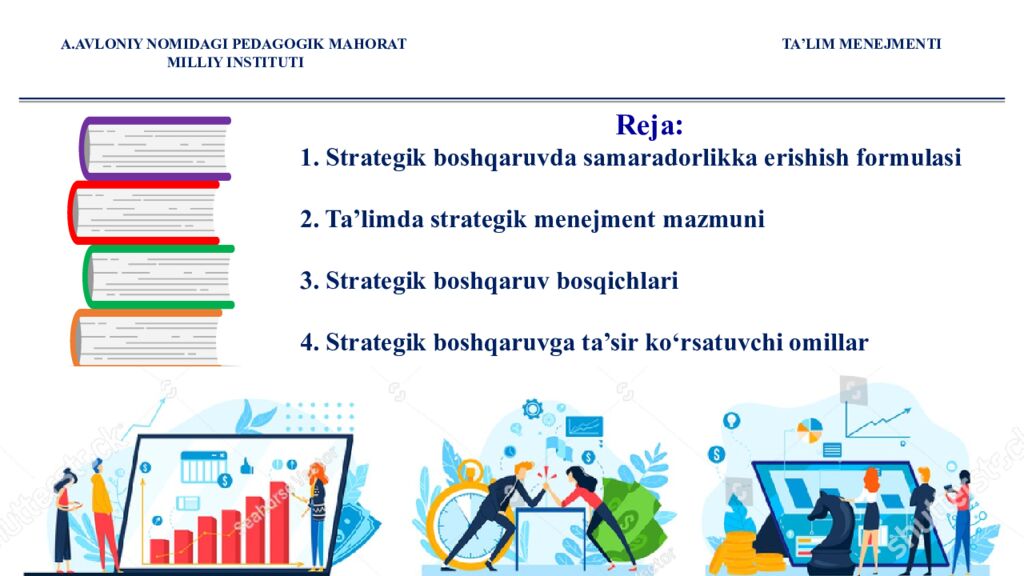 A.AVLONIY NOMIDAGI PEDAGOGIK MAHORAT MILLIY INSTITUTI

TA'LIM MENEJMENTI

Reja:

1. Strategik boshqaruvda samaradorlikka erishish formulasi

2. Ta'limda strategik menejment mazmuni

3. Strategik boshqaruv bosqichlari

4. Strategik boshqaruvga ta'sir ko'rsatuvchi omillar